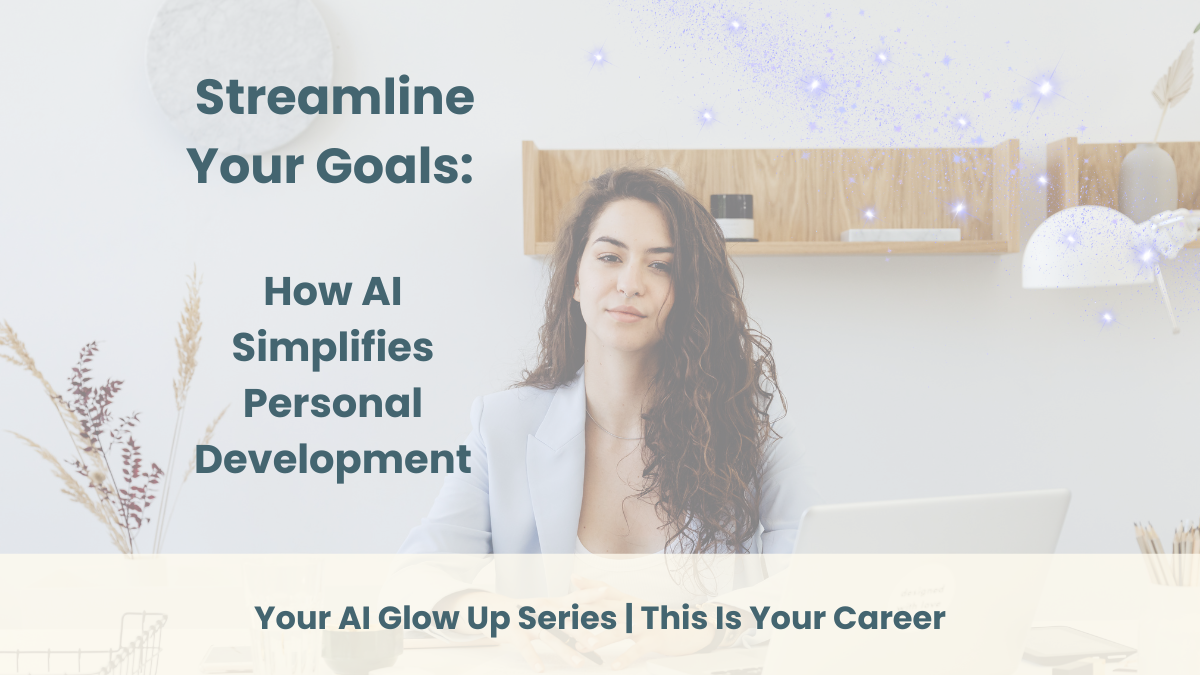 Streamline Your Goals:

How AI Simplifies Personal Development

Your AI Glow Up Series | This Is Your Career